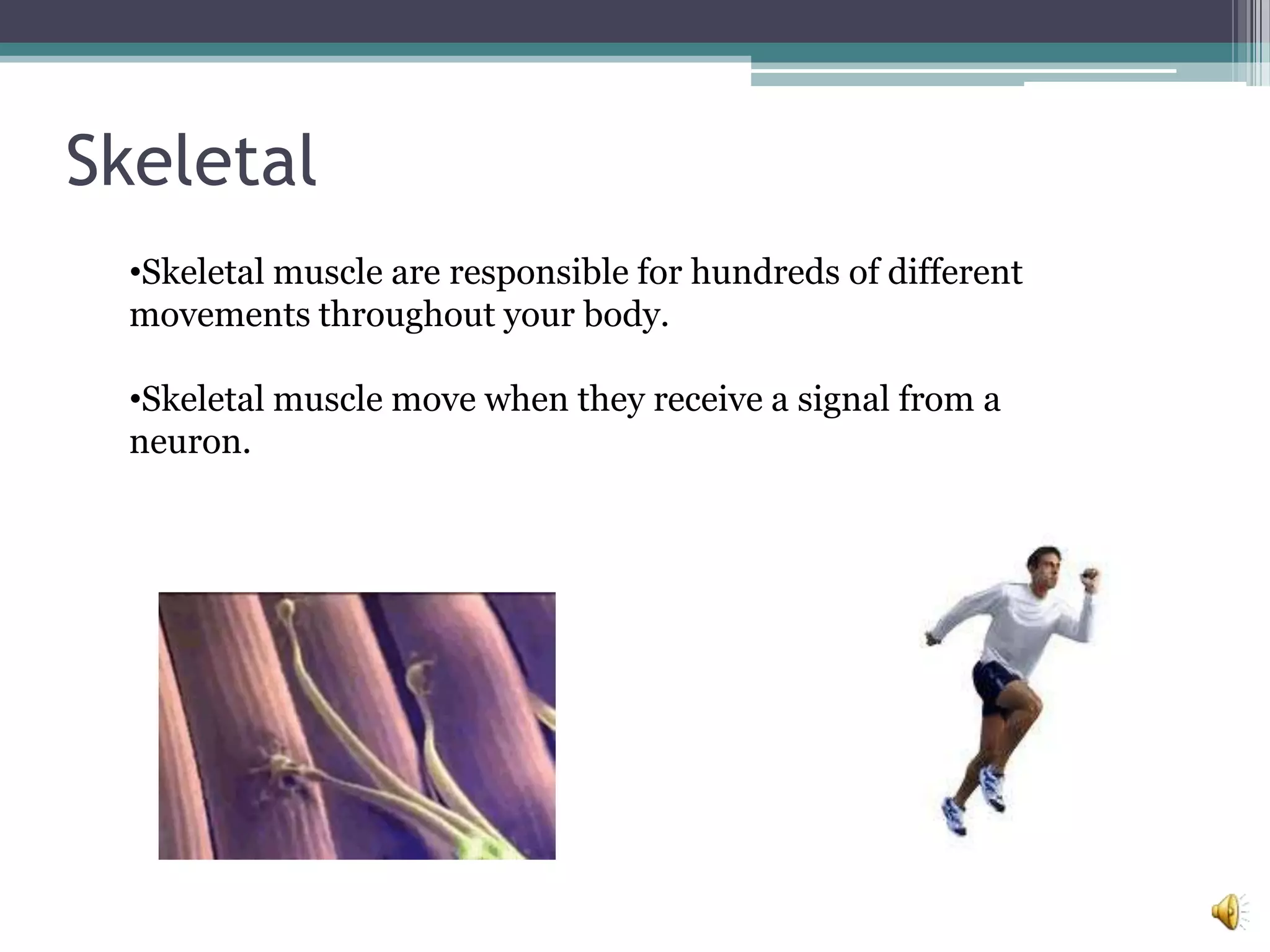 Skeletal

•Skeletal muscle are responsible for hundreds of different movements throughout your body.

•Skeletal muscle move when they receive a signal from a neuron.